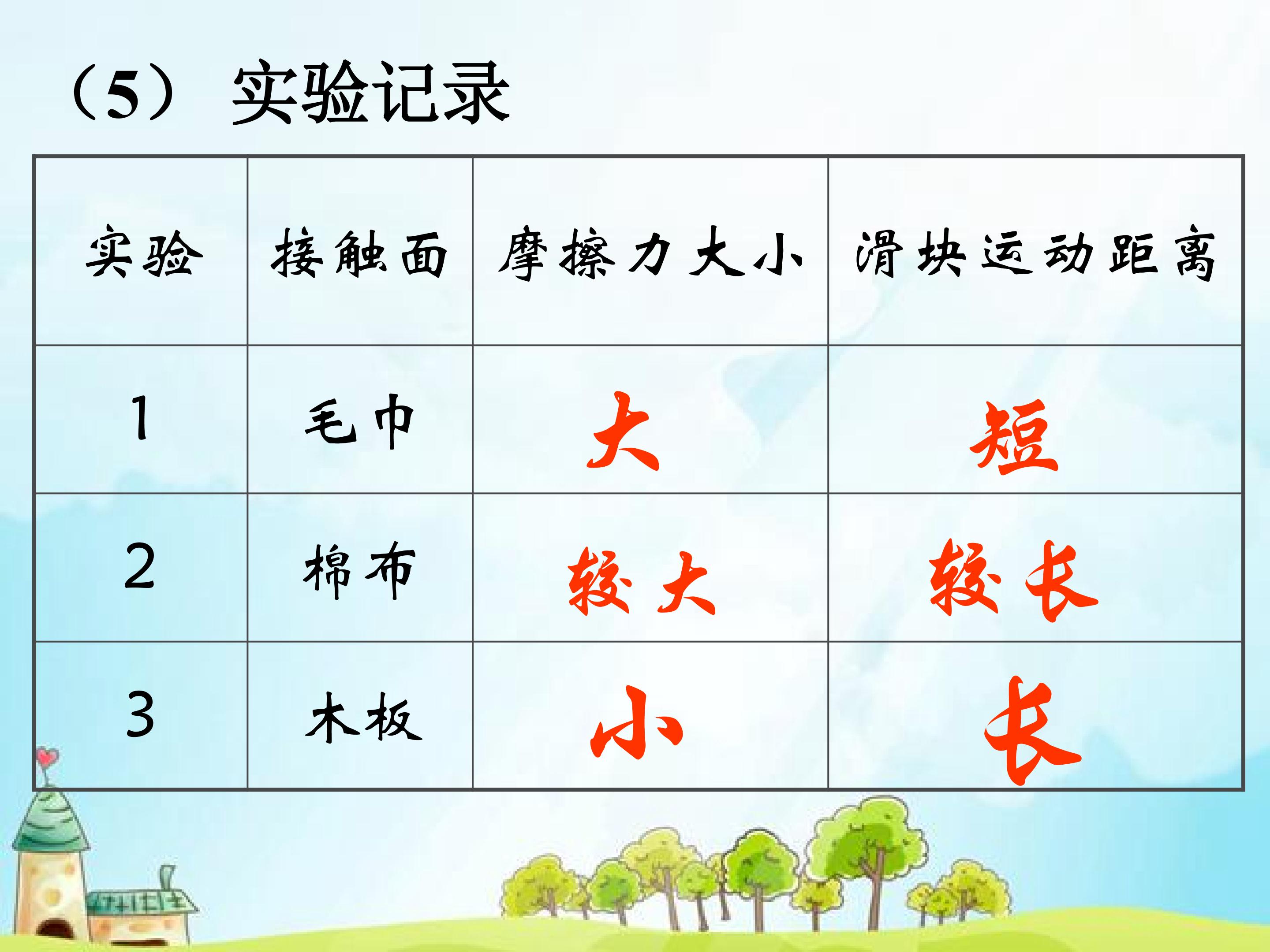 （5） 实验记录

| 实验 | 接触面 | 摩擦力大小 | 滑块运动距离 |
|---|---|---|---|
| 1 | 毛巾 | 大 | 短 |
| 2 | 棉布 | 较大 | 较长 |
| 3 | 木板 | 小 | 长 |